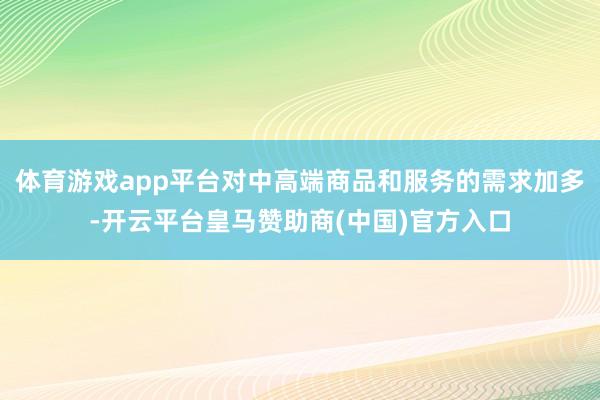 体育游戏app平台对中高端商品和服务的需求加多-开云平台皇马赞助商(中国)官方入口